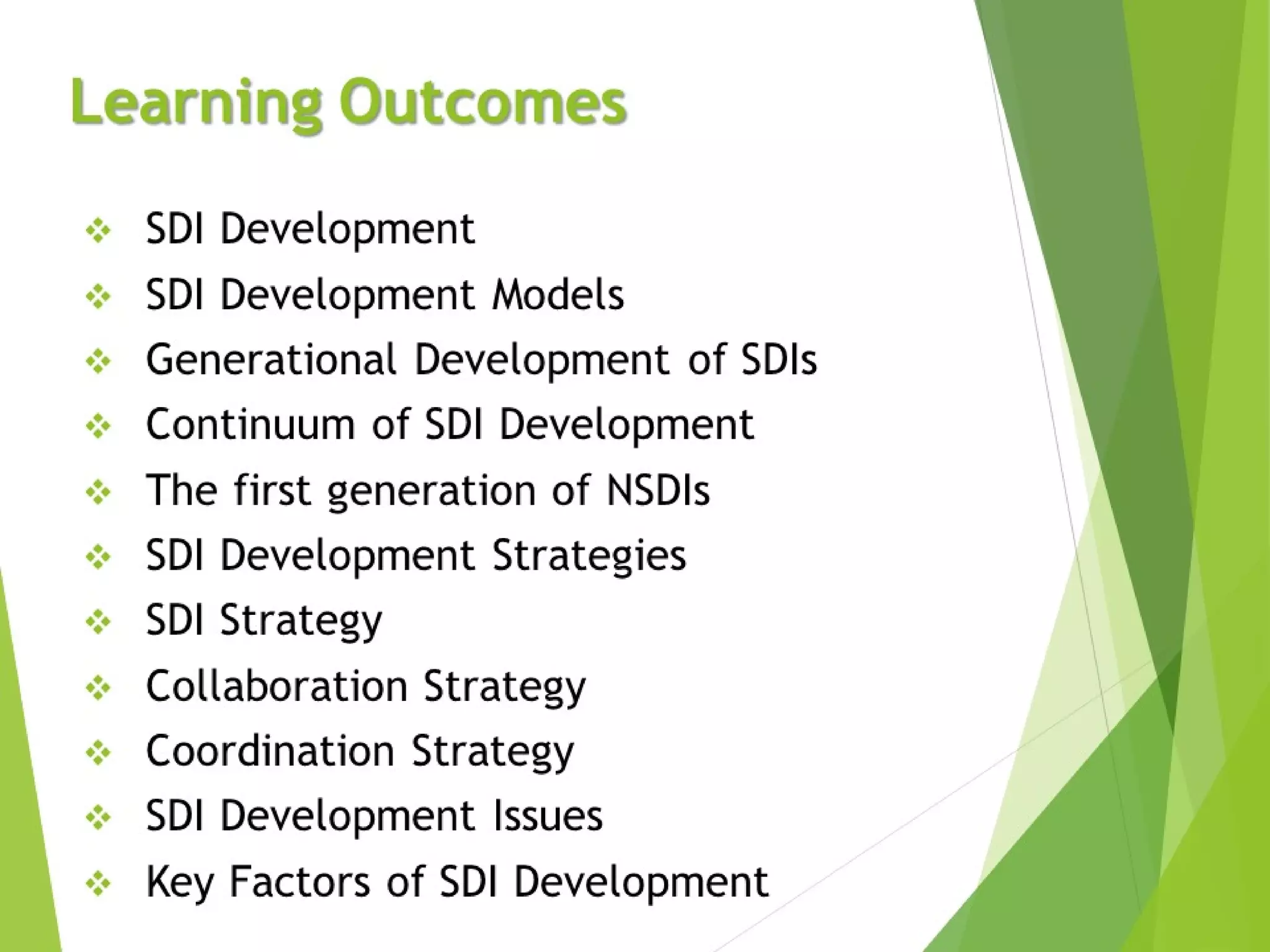 Learning Outcomes

❖ SDI Development
❖ SDI Development Models
❖ Generational Development of SDIs
❖ Continuum of SDI Development
❖ The first generation of NSDIs
❖ SDI Development Strategies
❖ SDI Strategy
❖ Collaboration Strategy
❖ Coordination Strategy
❖ SDI Development Issues
❖ Key Factors of SDI Development